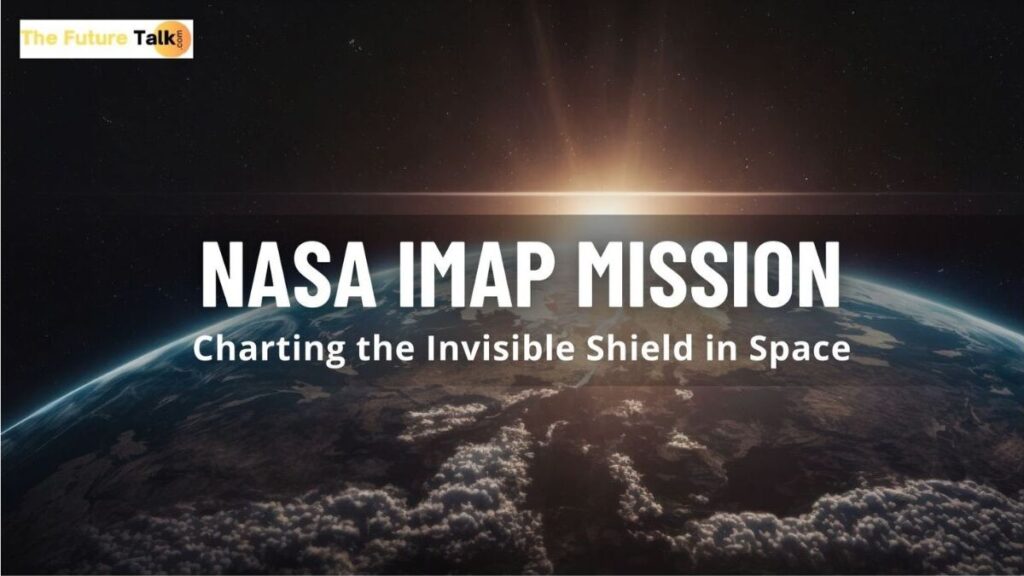 The Future Talk.com

NASA IMAP MISSION

Charting the Invisible Shield in Space